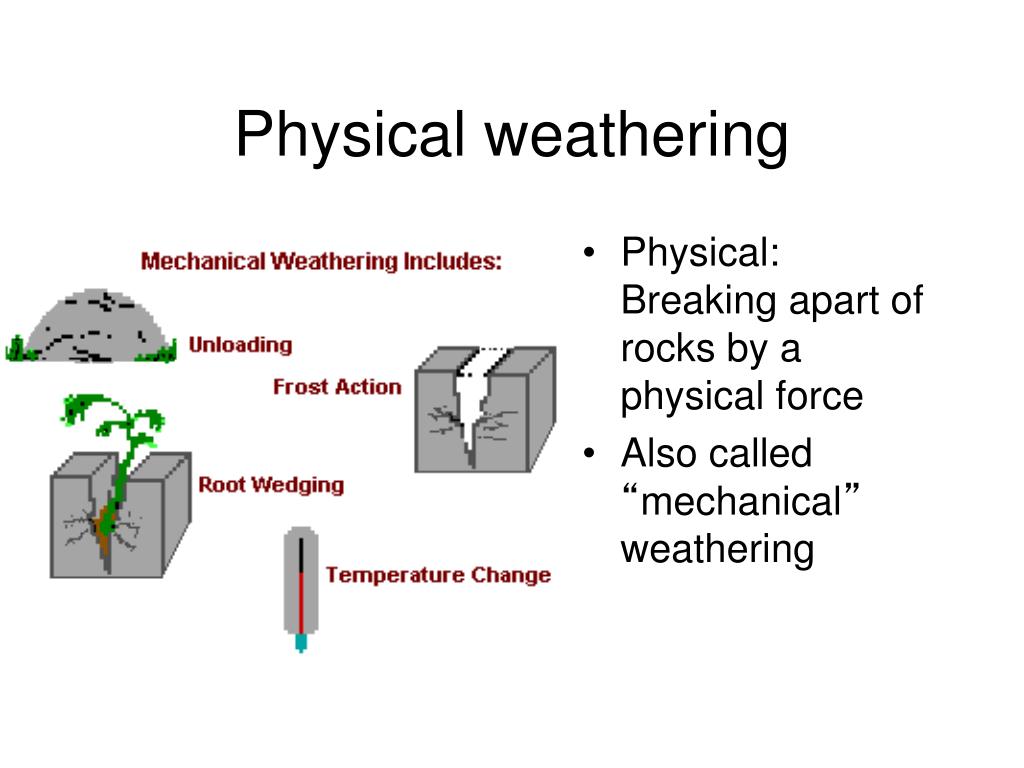 Physical weathering

Mechanical Weathering Includes:

Unloading

Frost Action

Root Wedging

Temperature Change

• Physical: Breaking apart of rocks by a physical force
• Also called “mechanical” weathering